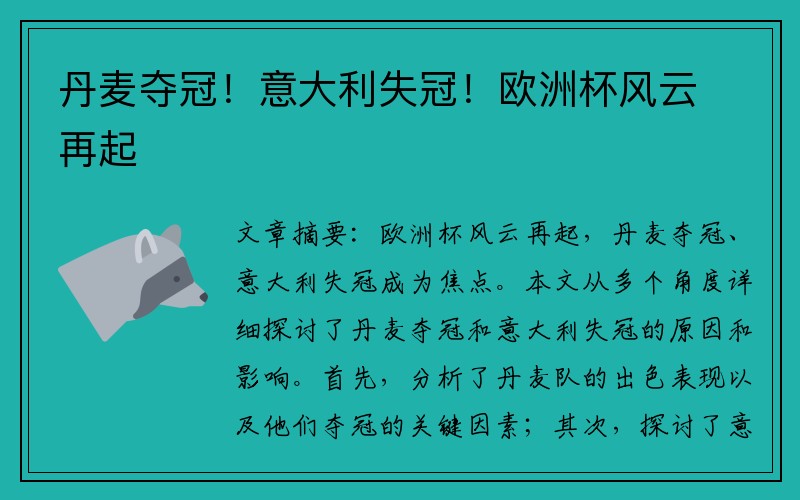 丹麦夺冠！意大利失冠！欧洲杯风云再起

文章摘要：欧洲杯风云再起，丹麦夺冠、意大利失冠成为焦点。本文从多个角度详细探讨了丹麦夺冠和意大利失冠的原因和影响。首先，分析了丹麦队的出色表现以及他们夺冠的关键因素；其次，探讨了意